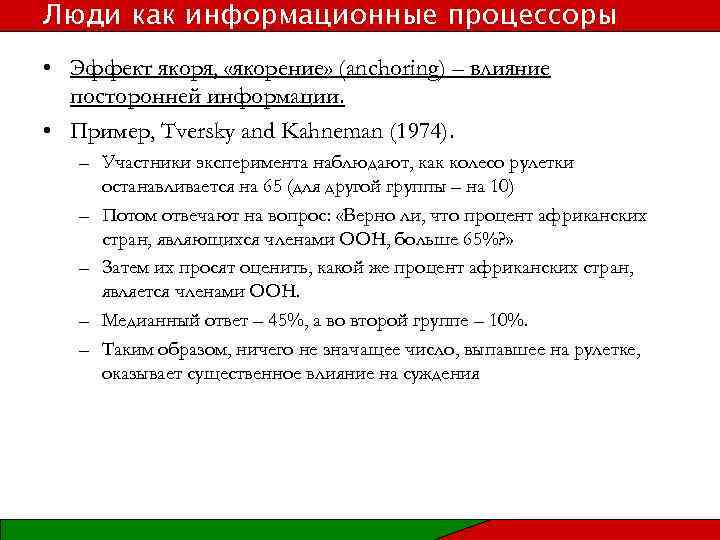 Люди как информационные процессоры

• Эффект якоря, «якорение» (anchoring) – влияние посторонней информации.
• Пример, Tversky and Kahneman (1974).
– Участники эксперимента наблюдают, как колесо рулетки останавливается на 65 (для другой группы – на 10)
– Потом отвечают на вопрос: «Верно ли, что процент африканских стран, являющихся членами ООН, больше 65%?»
– Затем их просят оценить, какой же процент африканских стран, является членами ООН.
– Медианный ответ – 45%, а во второй группе – 10%.
– Таким образом, ничего не значащее число, выпавшее на рулетке, оказывает существенное влияние на суждения